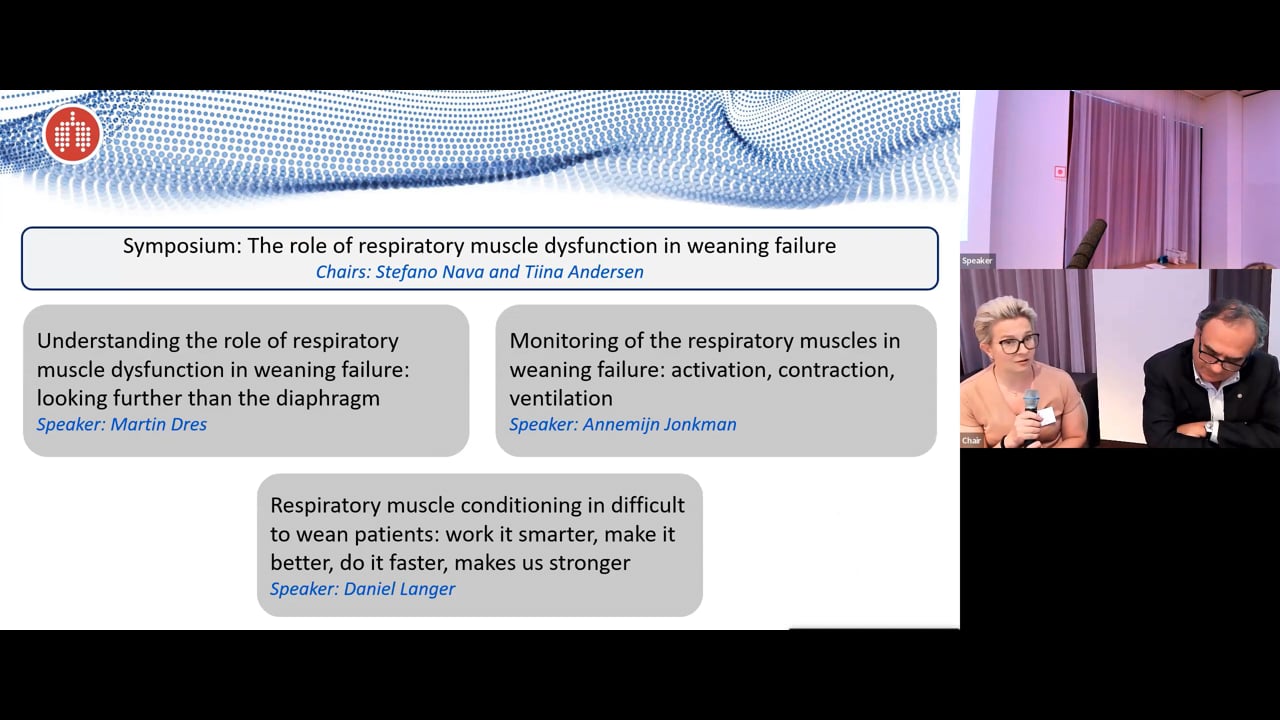 Symposium: The role of respiratory muscle dysfunction in weaning failure
Chairs: Stefano Nava and Tiina Andersen

Understanding the role of respiratory muscle dysfunction in weaning failure: looking further than the diaphragm
Speaker: Martin Dres

Monitoring of the respiratory muscles in weaning failure: activation, contraction, ventilation
Speaker: Annemijn Jonkman

Respiratory muscle conditioning in difficult to wean patients: work it smarter, make it better, do it faster, makes us stronger
Speaker: Daniel Langer

Speaker

Chair